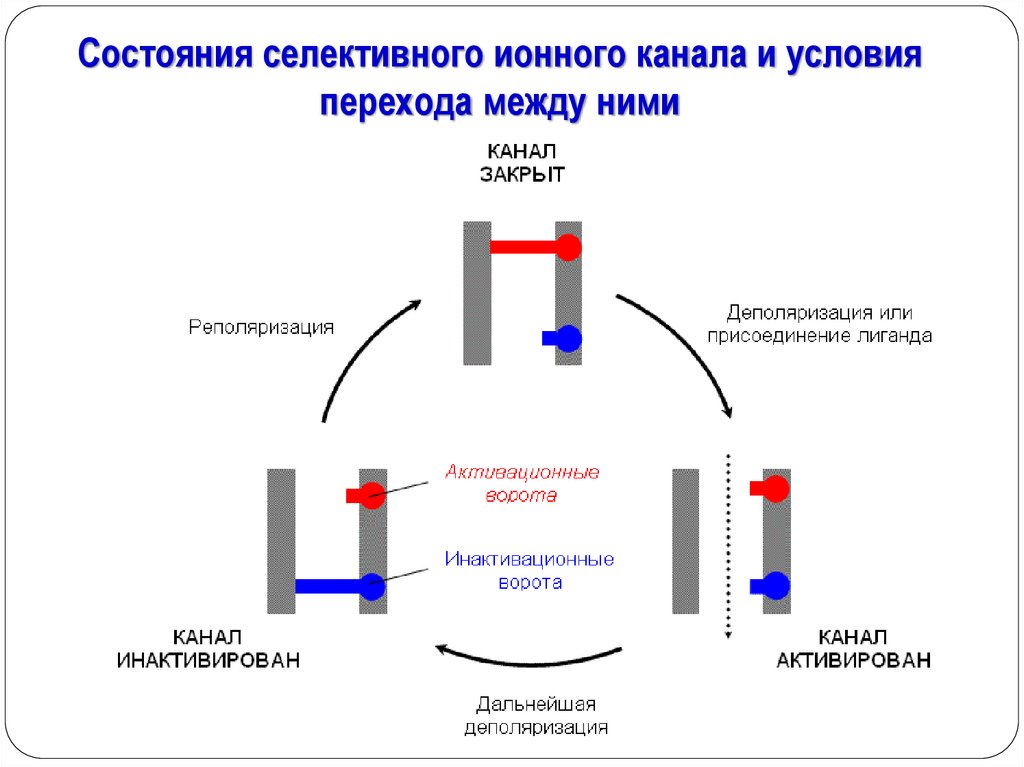 Состояния селективного ионного канала и условия перехода между ними

КАНАЛ
ЗАКРЫТ

Реполяризация

Деполяризация или
присоединение лиганда

Активационные
ворота

Инактивационные
ворота

КАНАЛ
ИНАКТИВИРОВАН

КАНАЛ
АКТИВИРОВАН

Дальнейшая
деполяризация